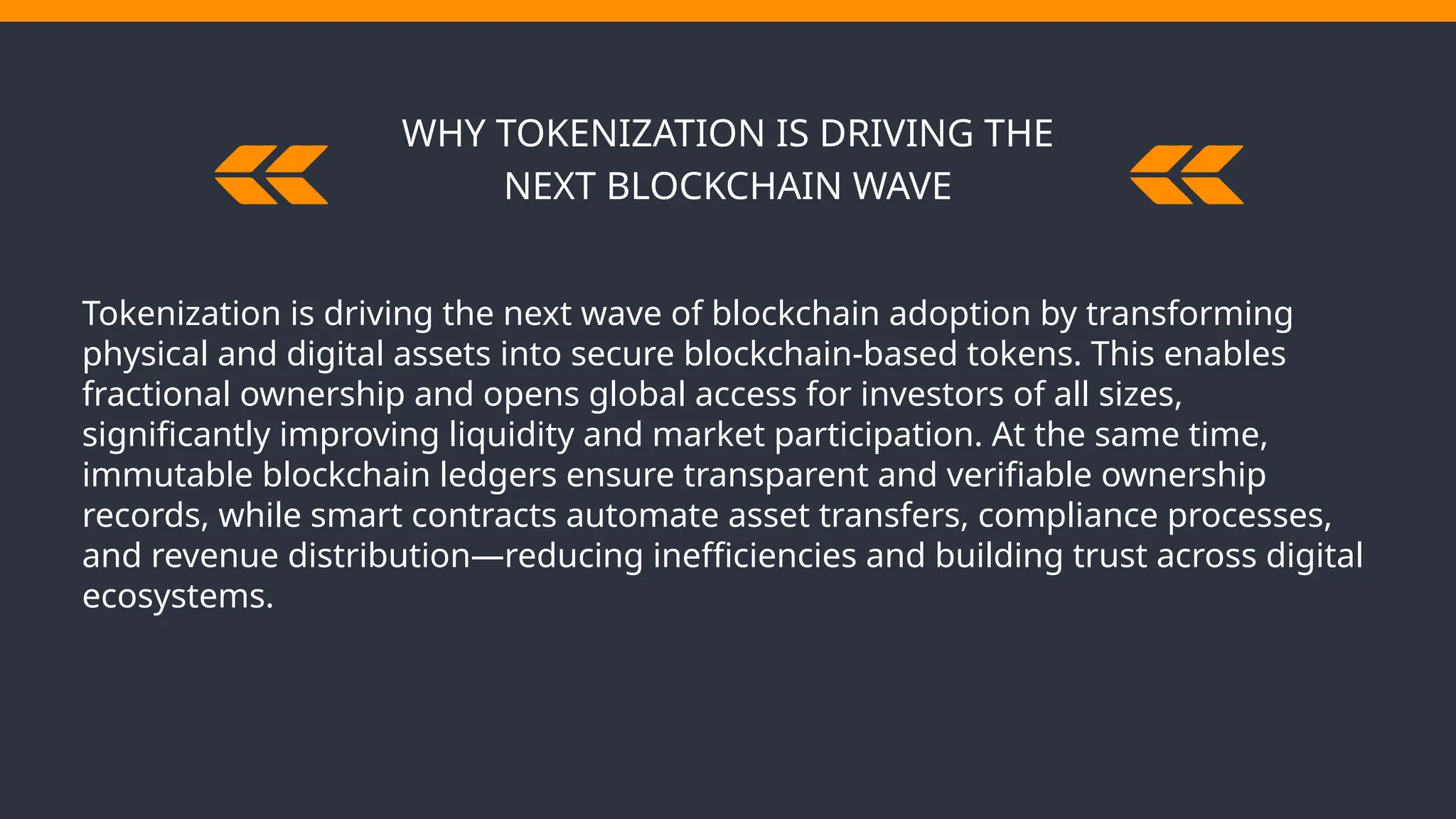 WHY TOKENIZATION IS DRIVING THE NEXT BLOCKCHAIN WAVE

Tokenization is driving the next wave of blockchain adoption by transforming physical and digital assets into secure blockchain-based tokens. This enables fractional ownership and opens global access for investors of all sizes, significantly improving liquidity and market participation. At the same time, immutable blockchain ledgers ensure transparent and verifiable ownership records, while smart contracts automate asset transfers, compliance processes, and revenue distribution—reducing inefficiencies and building trust across digital ecosystems.